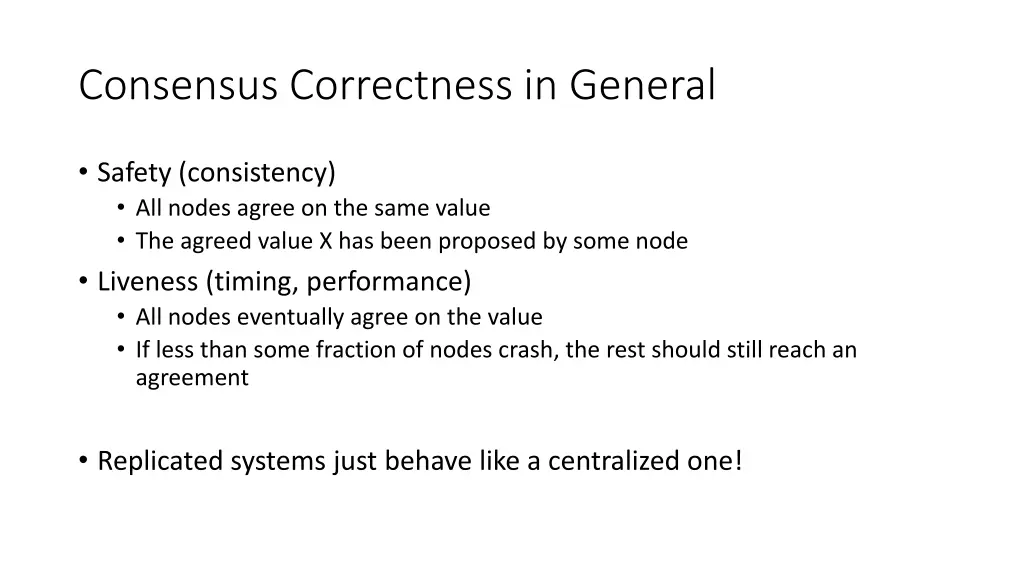 Consensus Correctness in General

• Safety (consistency)
  • All nodes agree on the same value
  • The agreed value X has been proposed by some node
• Liveness (timing, performance)
  • All nodes eventually agree on the value
  • If less than some fraction of nodes crash, the rest should still reach an agreement

• Replicated systems just behave like a centralized one!